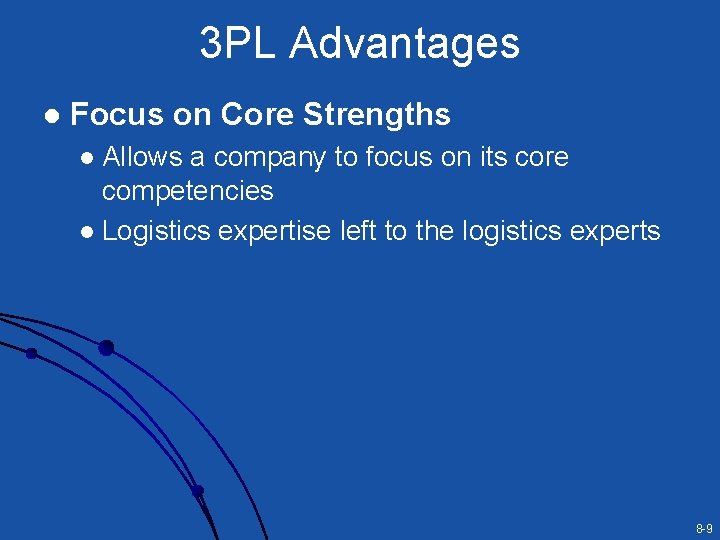 3PL Advantages

● Focus on Core Strengths

● Allows a company to focus on its core competencies

● Logistics expertise left to the logistics experts

8-9